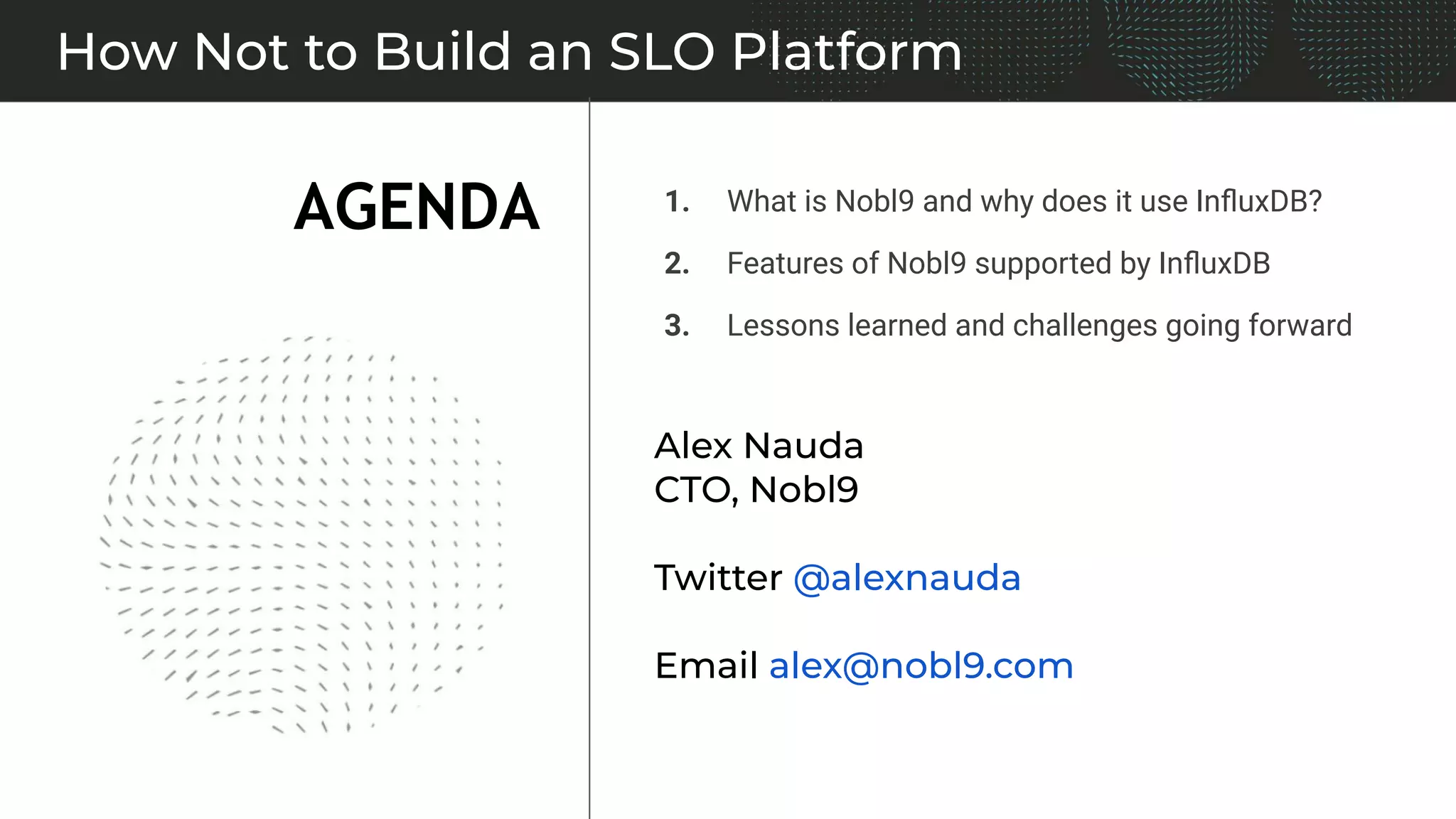 How Not to Build an SLO Platform

AGENDA

1. What is Nobl9 and why does it use InfluxDB?
2. Features of Nobl9 supported by InfluxDB
3. Lessons learned and challenges going forward

Alex Nauda
CTO, Nobl9

Twitter @alexnauda

Email alex@nobl9.com